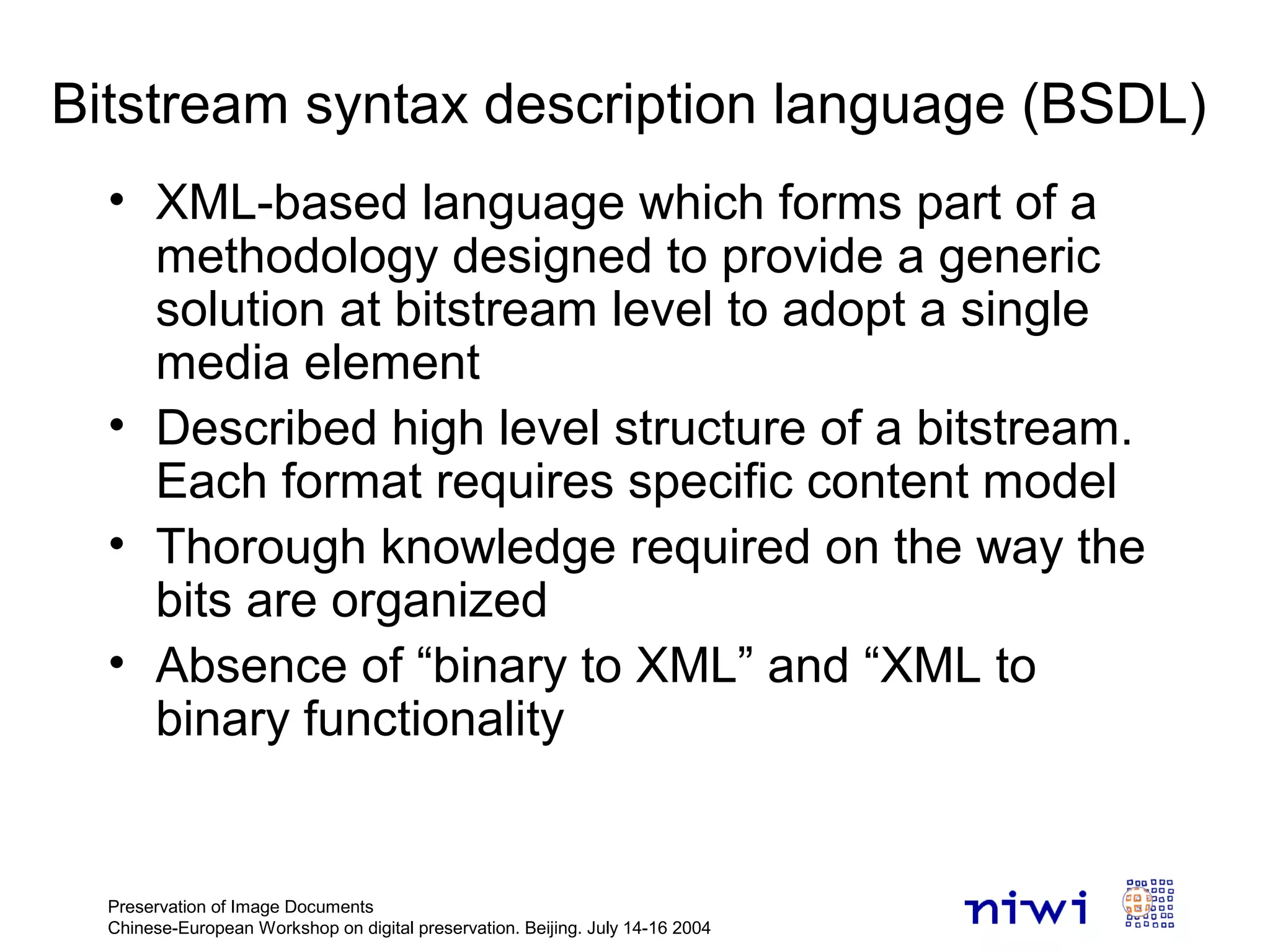 Bitstream syntax description language (BSDL)

• XML-based language which forms part of a methodology designed to provide a generic solution at bitstream level to adopt a single media element

• Described high level structure of a bitstream. Each format requires specific content model

• Thorough knowledge required on the way the bits are organized

• Absence of “binary to XML” and “XML to binary functionality

Preservation of Image Documents
Chinese-European Workshop on digital preservation. Beijing. July 14-16 2004

niwi